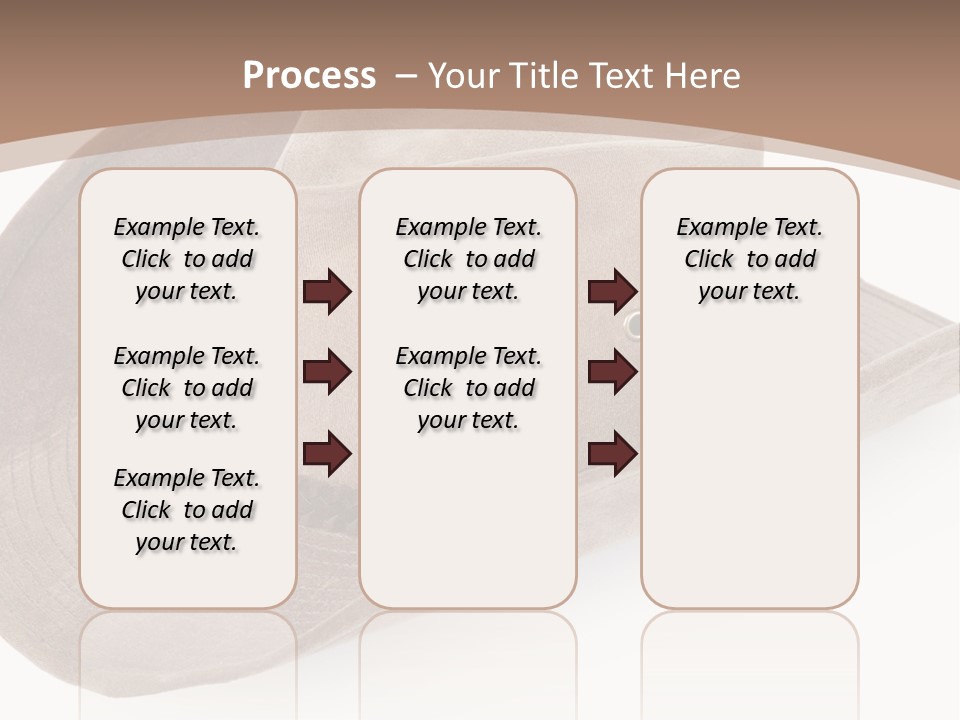 Process – Your Title Text Here

Example Text. Click to add your text.

Example Text. Click to add your text.

Example Text. Click to add your text.

Example Text. Click to add your text.

Example Text. Click to add your text.

Example Text. Click to add your text.